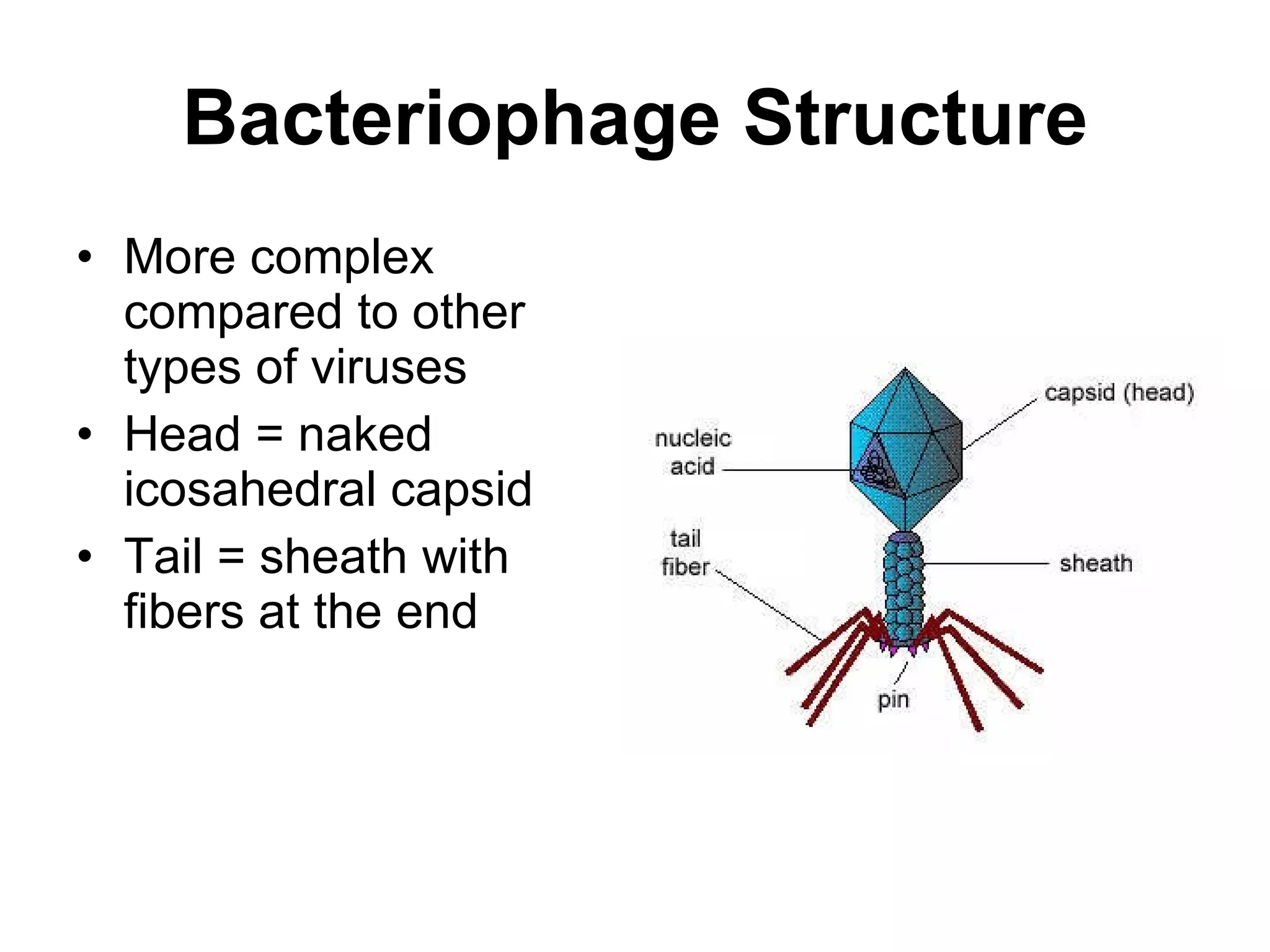 Bacteriophage Structure

• More complex compared to other types of viruses
• Head = naked icosahedral capsid
• Tail = sheath with fibers at the end

capsid (head)
nucleic acid
tail fiber
sheath
pin